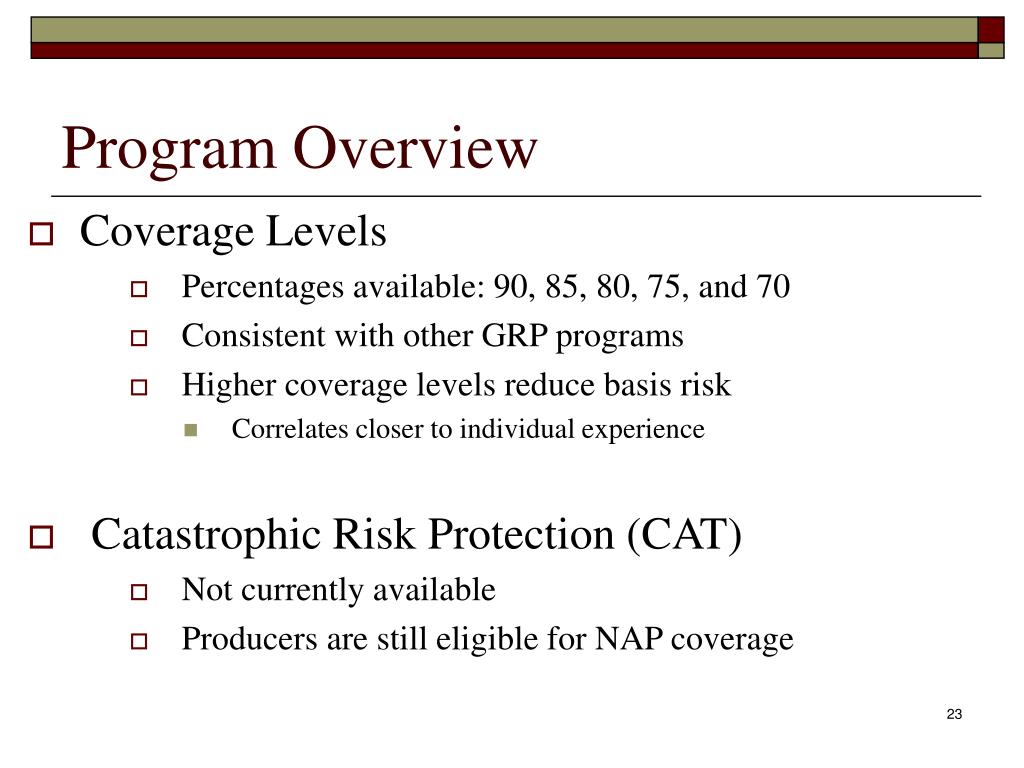 Program Overview

Coverage Levels

Percentages available: 90, 85, 80, 75, and 70

Consistent with other GRP programs

Higher coverage levels reduce basis risk

Correlates closer to individual experience

Catastrophic Risk Protection (CAT)

Not currently available

Producers are still eligible for NAP coverage

23